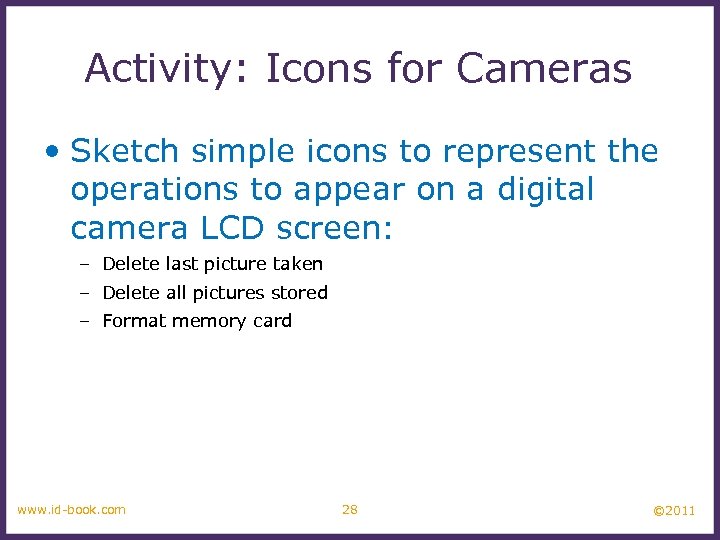 Activity: Icons for Cameras

• Sketch simple icons to represent the operations to appear on a digital camera LCD screen:

– Delete last picture taken
– Delete all pictures stored
– Format memory card

www.id-book.com 28 ©2011